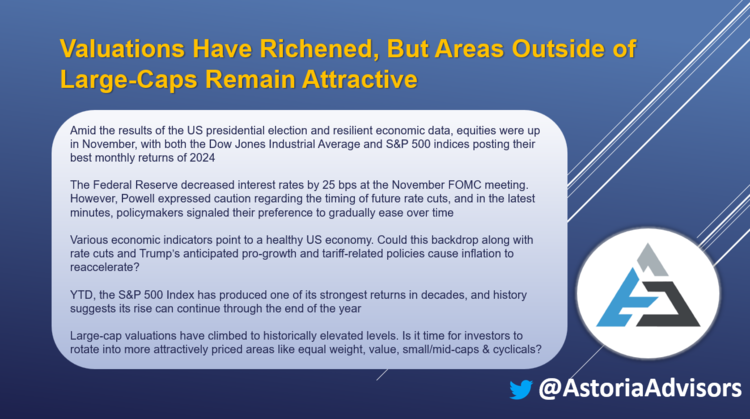 Valuations Have Richened, But Areas Outside of Large-Caps Remain Attractive

Amid the results of the US presidential election and resilient economic data, equities were up in November, with both the Dow Jones Industrial Average and S&P 500 indices posting their best monthly returns of 2024

The Federal Reserve decreased interest rates by 25 bps at the November FOMC meeting. However, Powell expressed caution regarding the timing of future rate cuts, and in the latest minutes, policymakers signaled their preference to gradually ease over time

Various economic indicators point to a healthy US economy. Could this backdrop along with rate cuts and Trump's anticipated pro-growth and tariff-related policies cause inflation to reaccelerate?

YTD, the S&P 500 Index has produced one of its strongest returns in decades, and history suggests its rise can continue through the end of the year

Large-cap valuations have climbed to historically elevated levels. Is it time for investors to rotate into more attractively priced areas like equal weight, value, small/mid-caps & cyclicals?

@AstoriaAdvisors